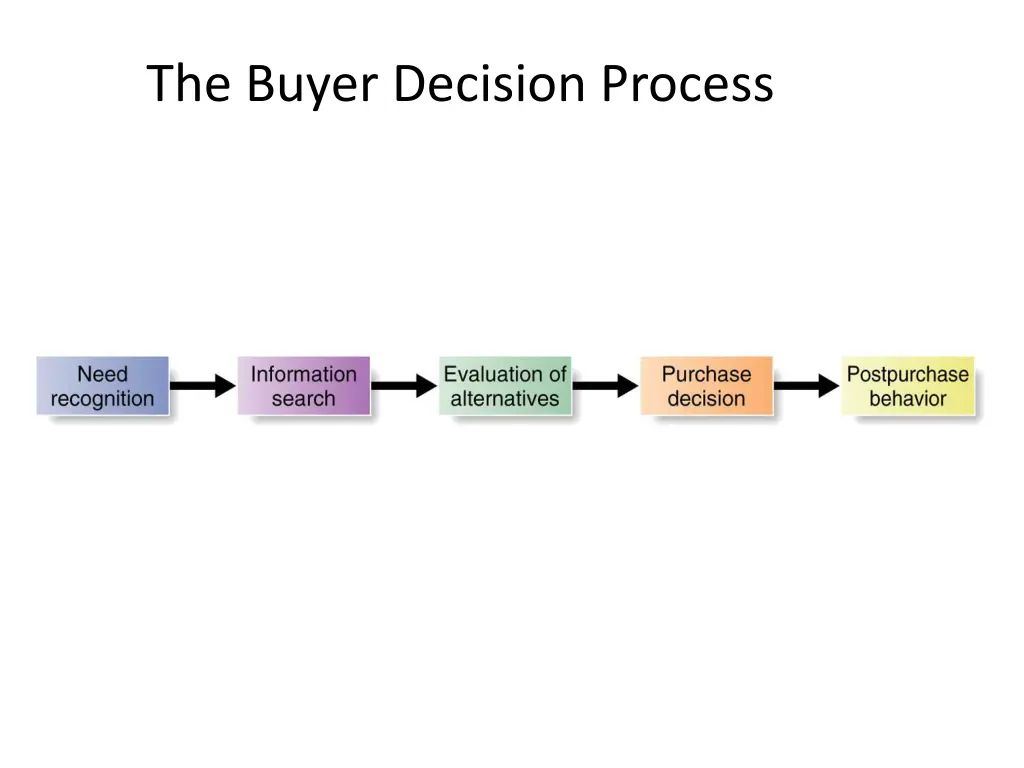 The Buyer Decision Process

Need recognition

Information search

Evaluation of alternatives

Purchase decision

Postpurchase behavior